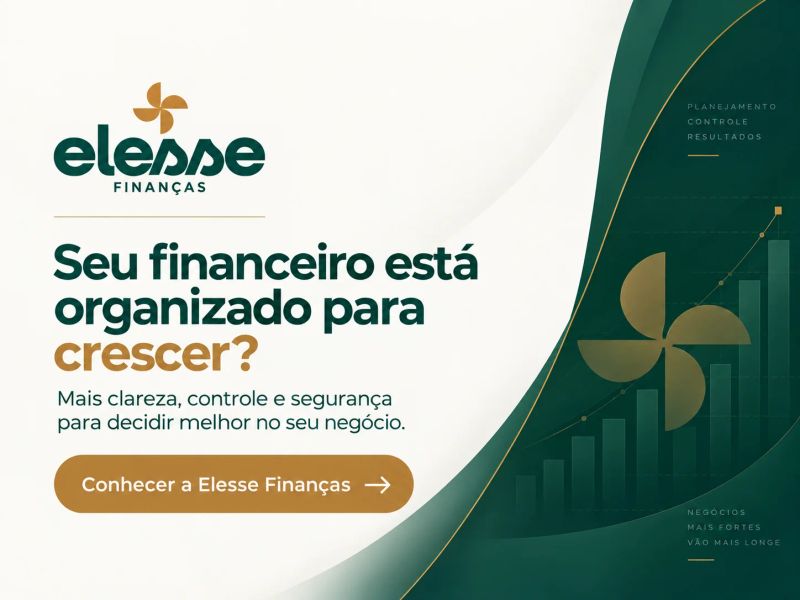 elesse
FINANÇAS

Seu financeiro está organizado para crescer?

Mais clareza, controle e segurança para decidir melhor no seu negócio.

Conhecer a Elesse Finanças →

PLANEJAMENTO
CONTROLE
RESULTADOS

NEGÓCIOS
MAIS FORTES
VÃO MAIS LONGE